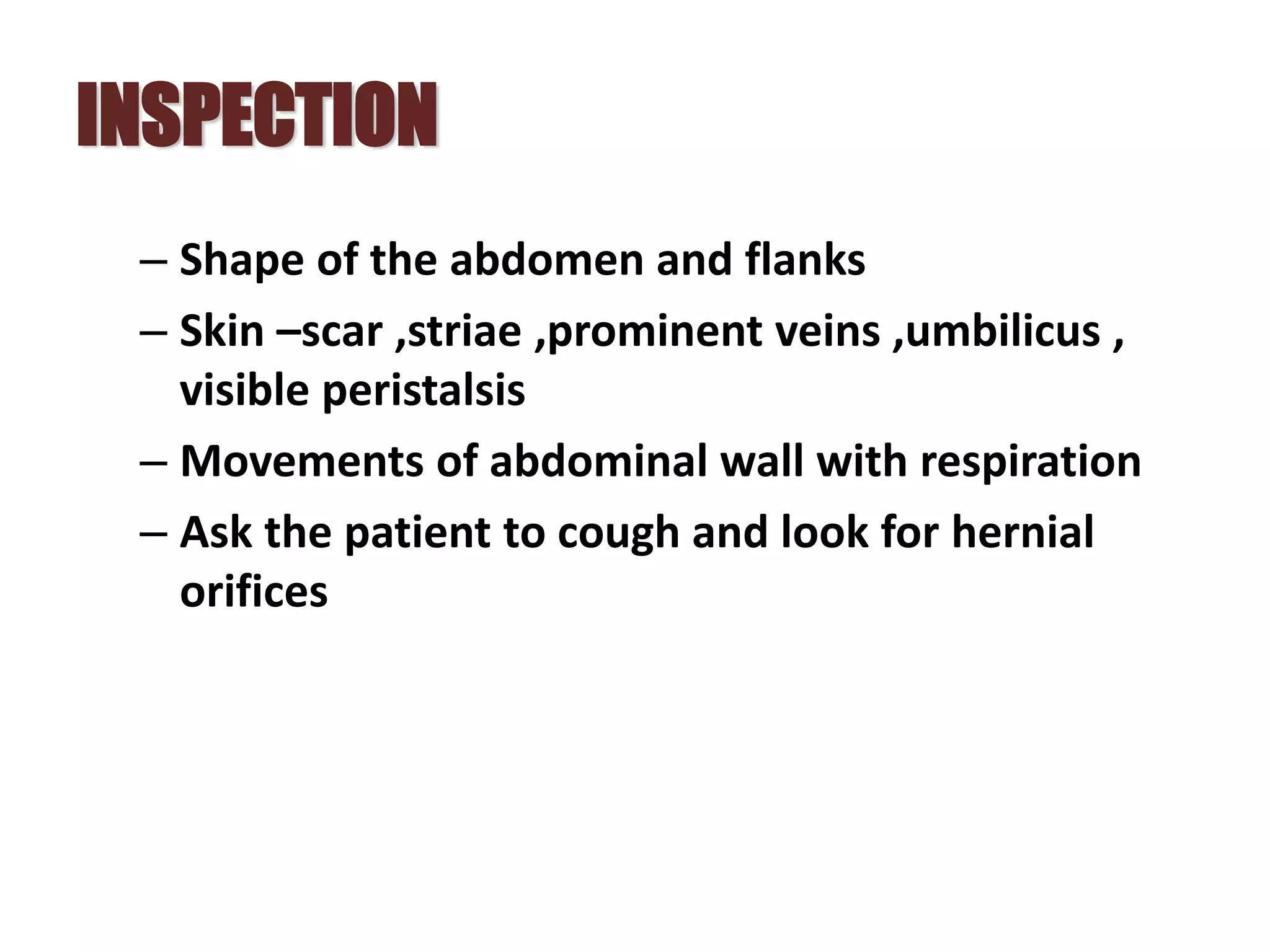 INSPECTION

– Shape of the abdomen and flanks
– Skin –scar ,striae ,prominent veins ,umbilicus , visible peristalsis
– Movements of abdominal wall with respiration
– Ask the patient to cough and look for hernial orifices